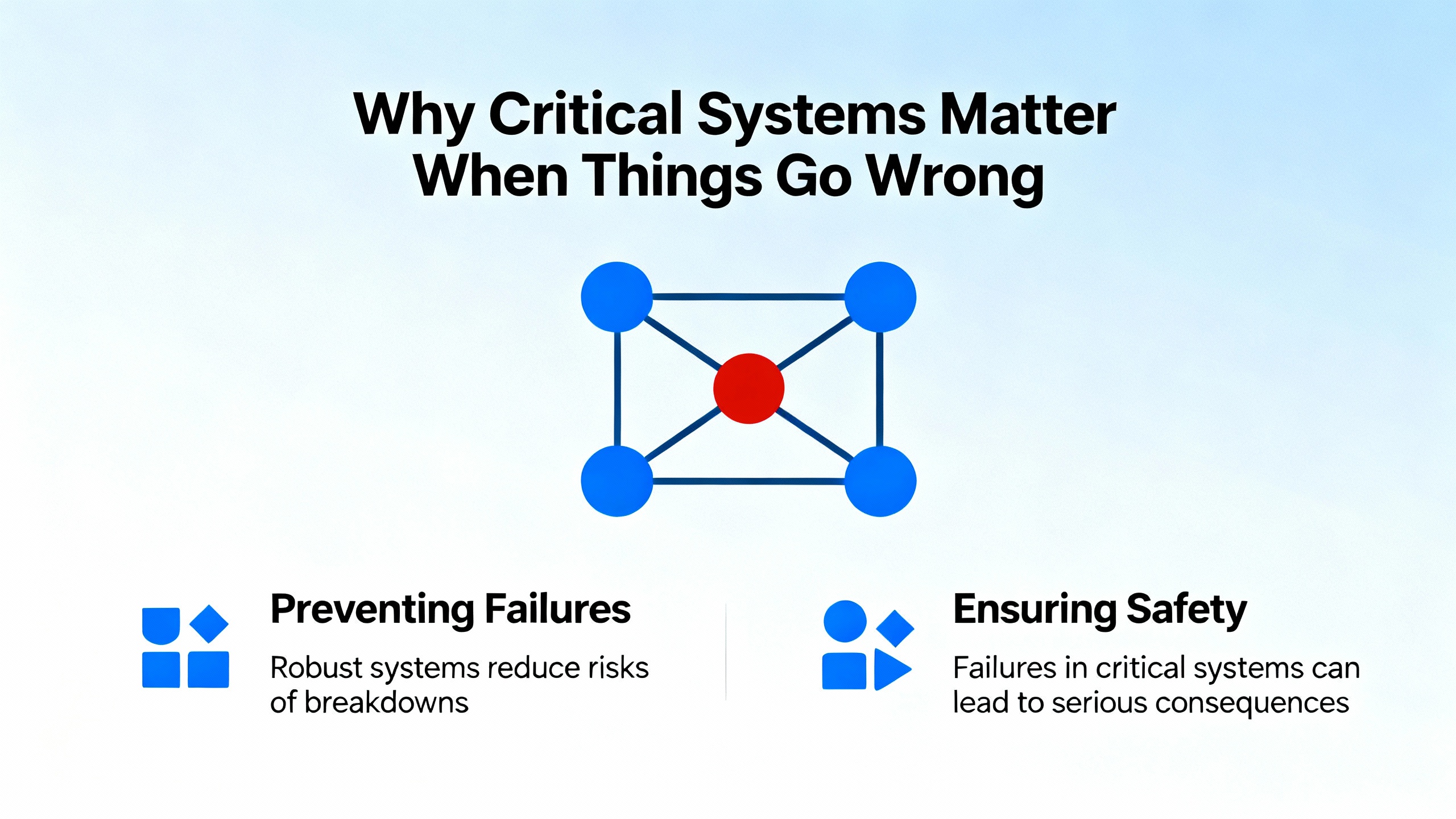 Why Critical Systems Matter When Things Go Wrong

Preventing Failures

Robust systems reduce risks of breakdowns

Ensuring Safety

Failures in critical systems can lead to serious consequences